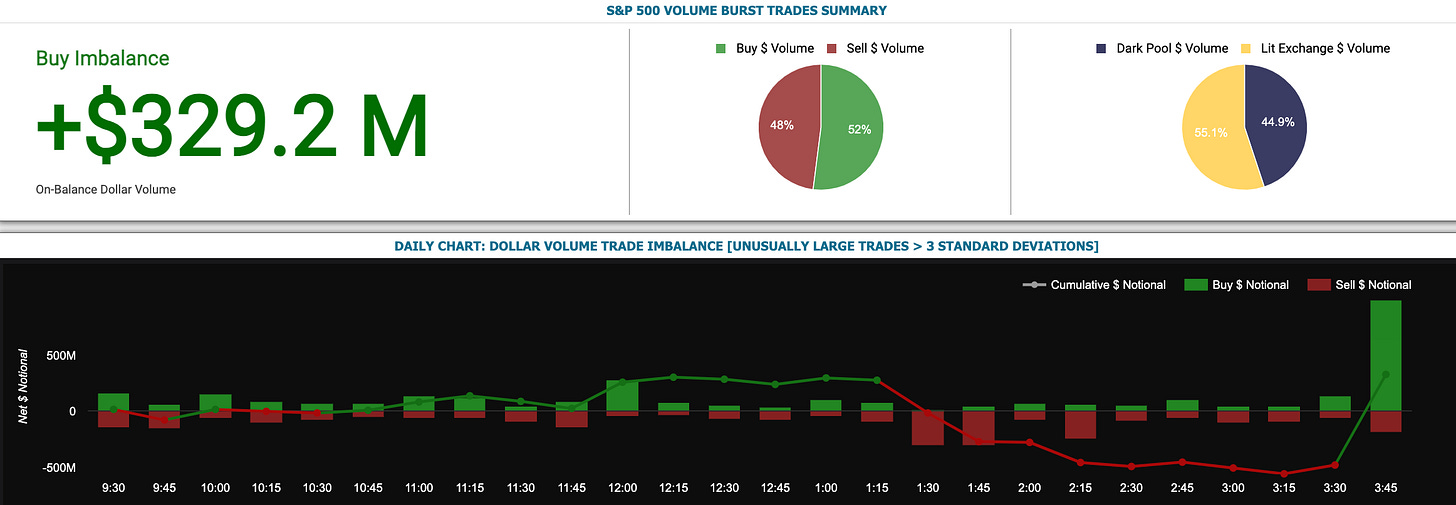 S&P 500 VOLUME BURST TRADES SUMMARY

Buy Imbalance

+$329.2 M

On-Balance Dollar Volume

Buy $ Volume Sell $ Volume

48%
52%

Dark Pool $ Volume Lit Exchange $ Volume

55.1%
44.9%

DAILY CHART: DOLLAR VOLUME TRADE IMBALANCE [UNUSUALLY LARGE TRADES > 3 STANDARD DEVIATIONS]

Cumulative $ Notional Buy $ Notional Sell $ Notional

Net $ Notional

500M
0
-500M

9:30 9:45 10:00 10:15 10:30 10:45 11:00 11:15 11:30 11:45 12:00 12:15 12:30 12:45 1:00 1:15 1:30 1:45 2:00 2:15 2:30 2:45 3:00 3:15 3:30 3:45